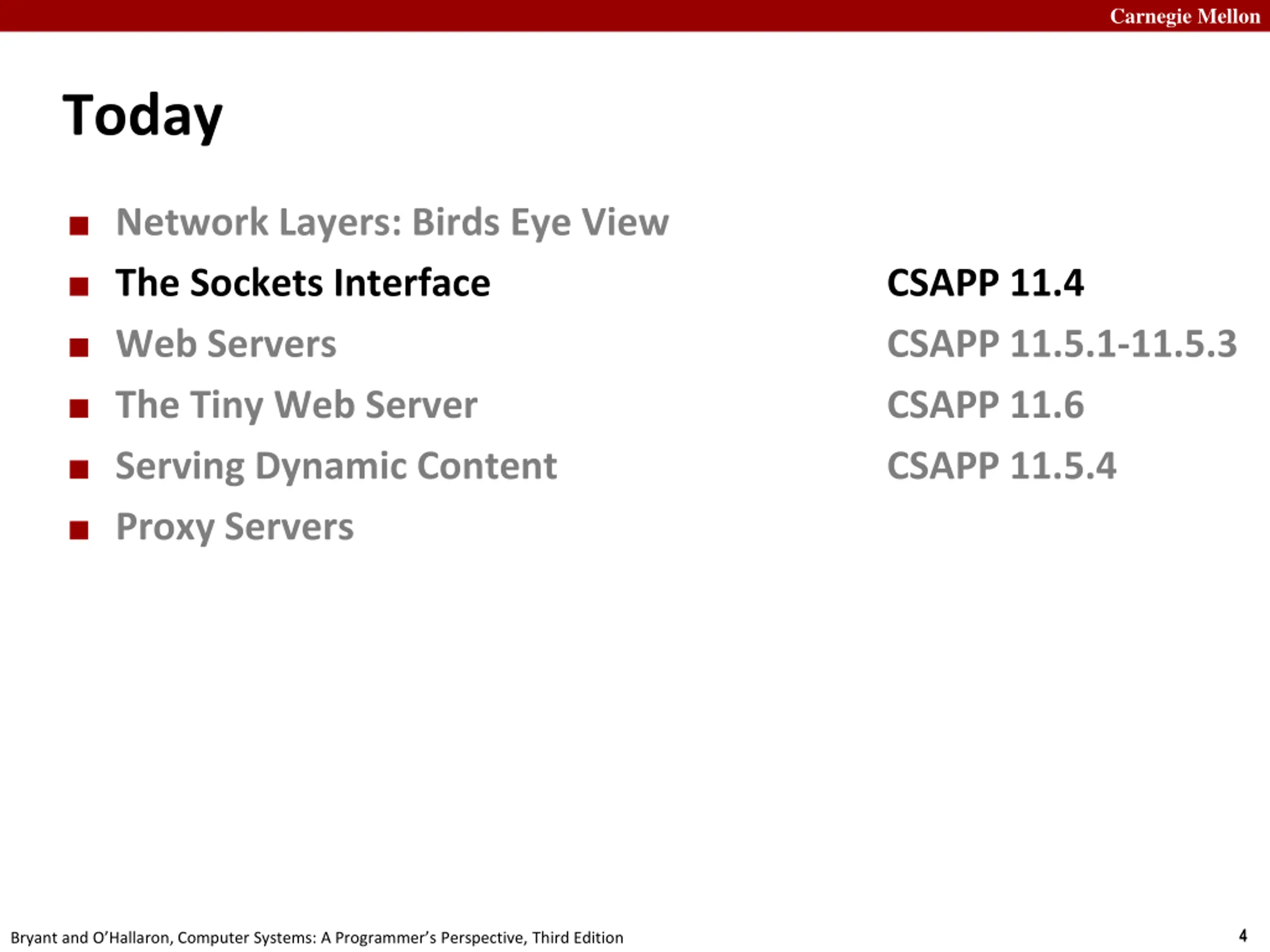 Carnegie Mellon

Today

- Network Layers: Birds Eye View
- The Sockets Interface CSAPP 11.4
- Web Servers CSAPP 11.5.1-11.5.3
- The Tiny Web Server CSAPP 11.6
- Serving Dynamic Content CSAPP 11.5.4
- Proxy Servers

Bryant and O'Hallaron, Computer Systems: A Programmer's Perspective, Third Edition 4